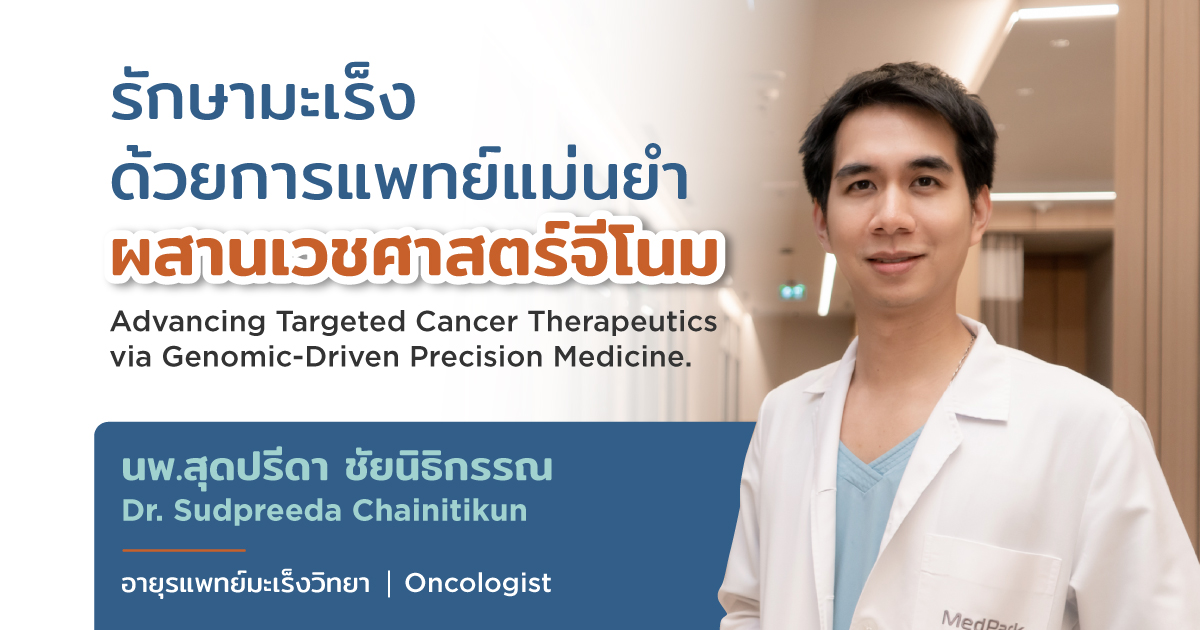 รักษามะเร็ง
ด้วยการแพทย์แม่นยำ
ผสานเวชศาสตร์จีโนม

Advancing Targeted Cancer Therapeutics via Genomic-Driven Precision Medicine.

นพ.สุดปรีดา ชัยนิธิกรรณ
Dr. Sudpreeda Chainitikun

อายุรแพทย์มะเร็งวิทยา | Oncologist

MedPark